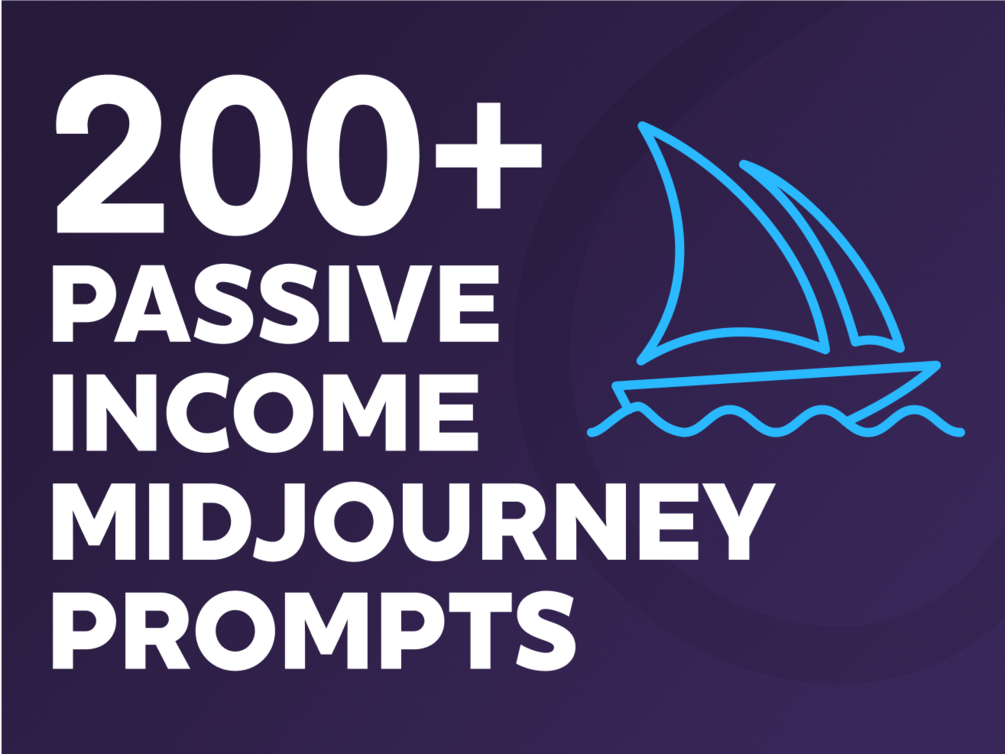 200+
PASSIVE
INCOME
MIDJOURNEY
PROMPTS